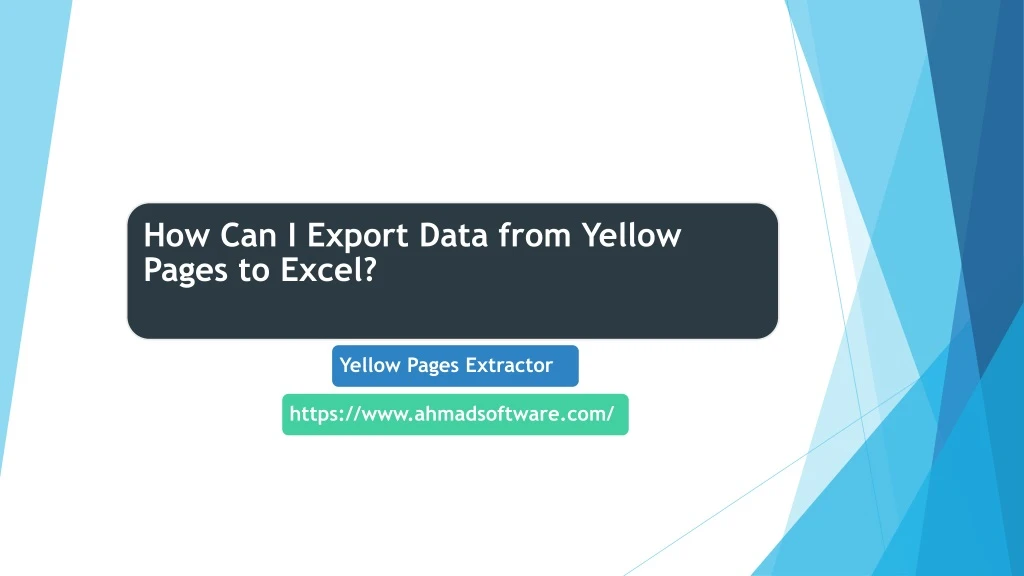 How Can I Export Data from Yellow Pages to Excel?

Yellow Pages Extractor

https://www.ahmadsoftware.com/